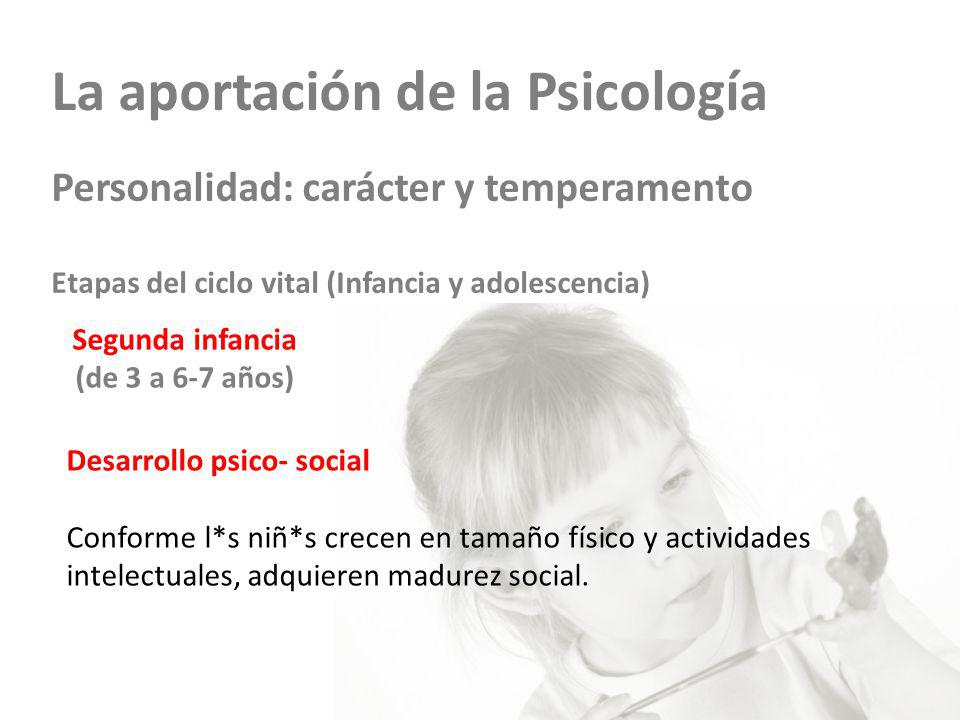 La aportación de la Psicología

Personalidad: carácter y temperamento

Etapas del ciclo vital (Infancia y adolescencia)

Segunda infancia
(de 3 a 6-7 años)

Desarrollo psico- social

Conforme l*s niñ*s crecen en tamaño físico y actividades intelectuales, adquieren madurez social.